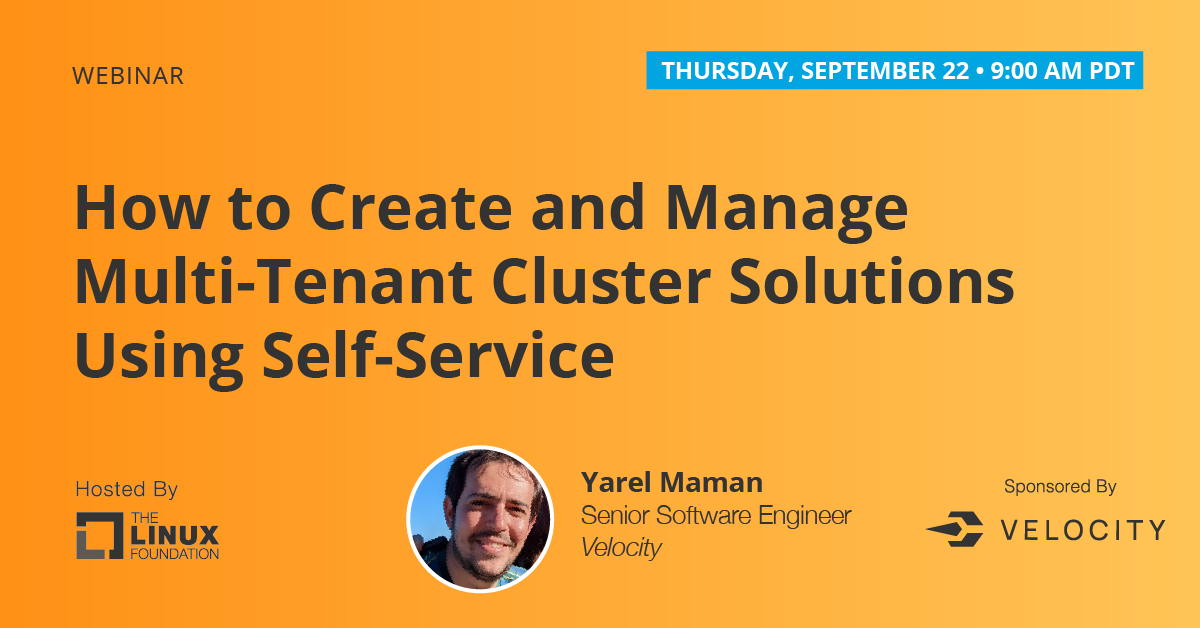 WEBINAR

THURSDAY, SEPTEMBER 22 • 9:00 AM PDT

How to Create and Manage Multi-Tenant Cluster Solutions Using Self-Service

Hosted By

THE LINUX FOUNDATION

Yarel Maman
Senior Software Engineer
Velocity

Sponsored By

VELOCITY